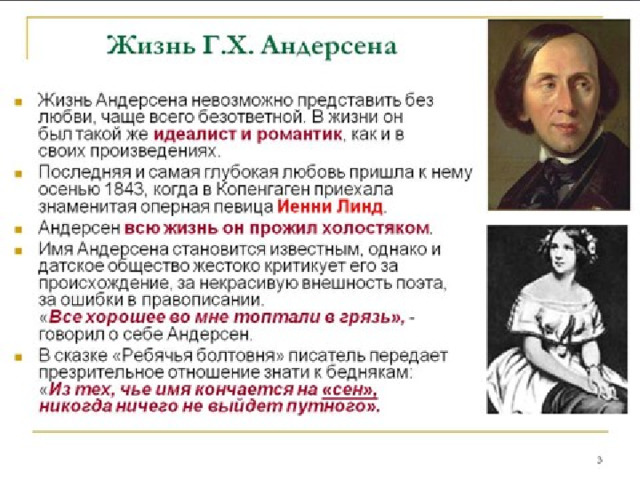 Жизнь Г.Х. Андерсена

Жизнь Андерсена невозможно представить без любви, чаще всего безответной. В жизни он был такой же идеалист и романтик, как и в своих произведениях.

Последняя и самая глубокая любовь пришла к нему осенью 1843, когда в Копенгаген приехала знаменитая оперная певица Иенни Линд.

Андерсен всю жизнь он прожил холостяком.

Имя Андерсена становится известным, однако и датское общество жестоко критикует его за происхождение, за некрасивую внешность поэта, за ошибки в правописании.
«Все хорошее во мне топтали в грязь», - говорил о себе Андерсен.

В сказке «Ребячья болтовня» писатель передает презрительное отношение знати к беднякам: «Из тех, чье имя кончается на «сен», никогда ничего не выйдет путного».

3